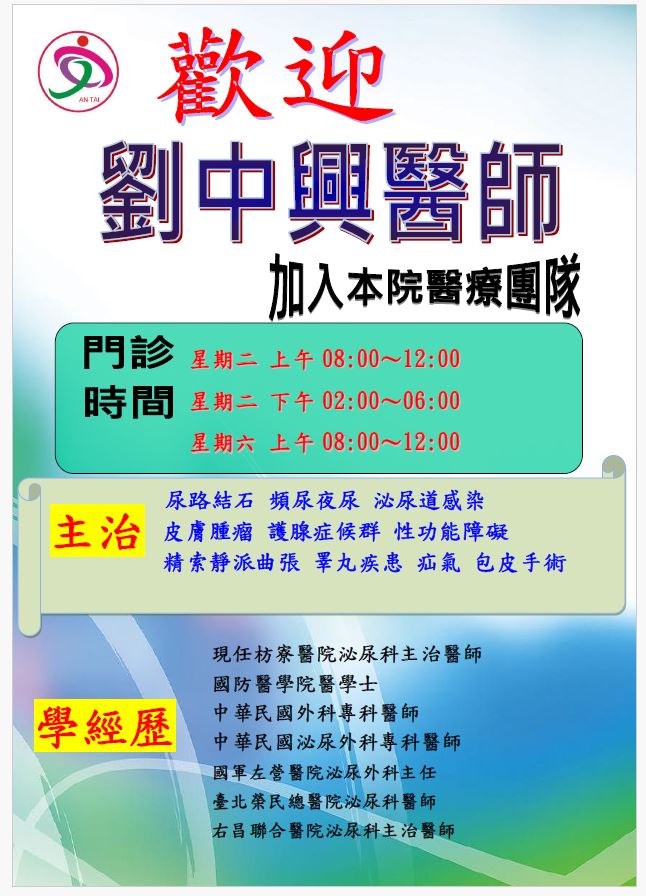 AN TAI

歡迎

劉中興醫師

加入本院醫療團隊

門診時間

星期二 上午 08:00～12:00
星期二 下午 02:00～06:00
星期六 上午 08:00～12:00

主治

尿路結石 頻尿夜尿 泌尿道感染
皮膚腫瘤 護腺症候群 性功能障礙
精索靜派曲張 睪丸疾患 疝氣 包皮手術

學經歷

現任枋寮醫院泌尿科主治醫師
國防醫學院醫學士
中華民國外科專科醫師
中華民國泌尿外科專科醫師
國軍左營醫院泌尿外科主任
臺北榮民總醫院泌尿科醫師
右昌聯合醫院泌尿科主治醫師